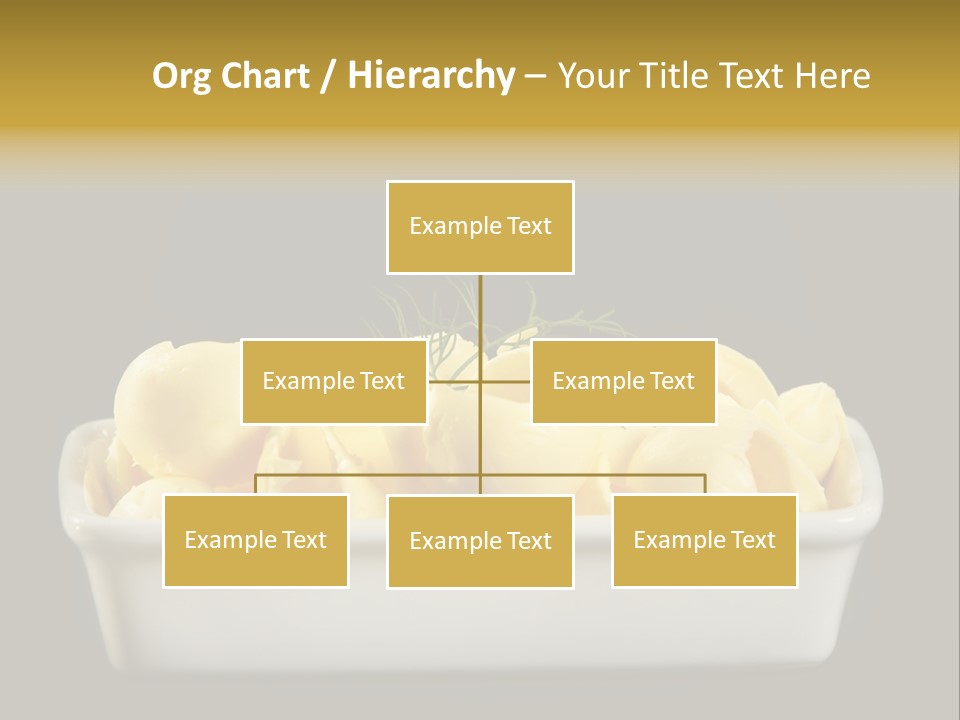 Org Chart / Hierarchy – Your Title Text Here

Example Text

Example Text

Example Text

Example Text

Example Text

Example Text